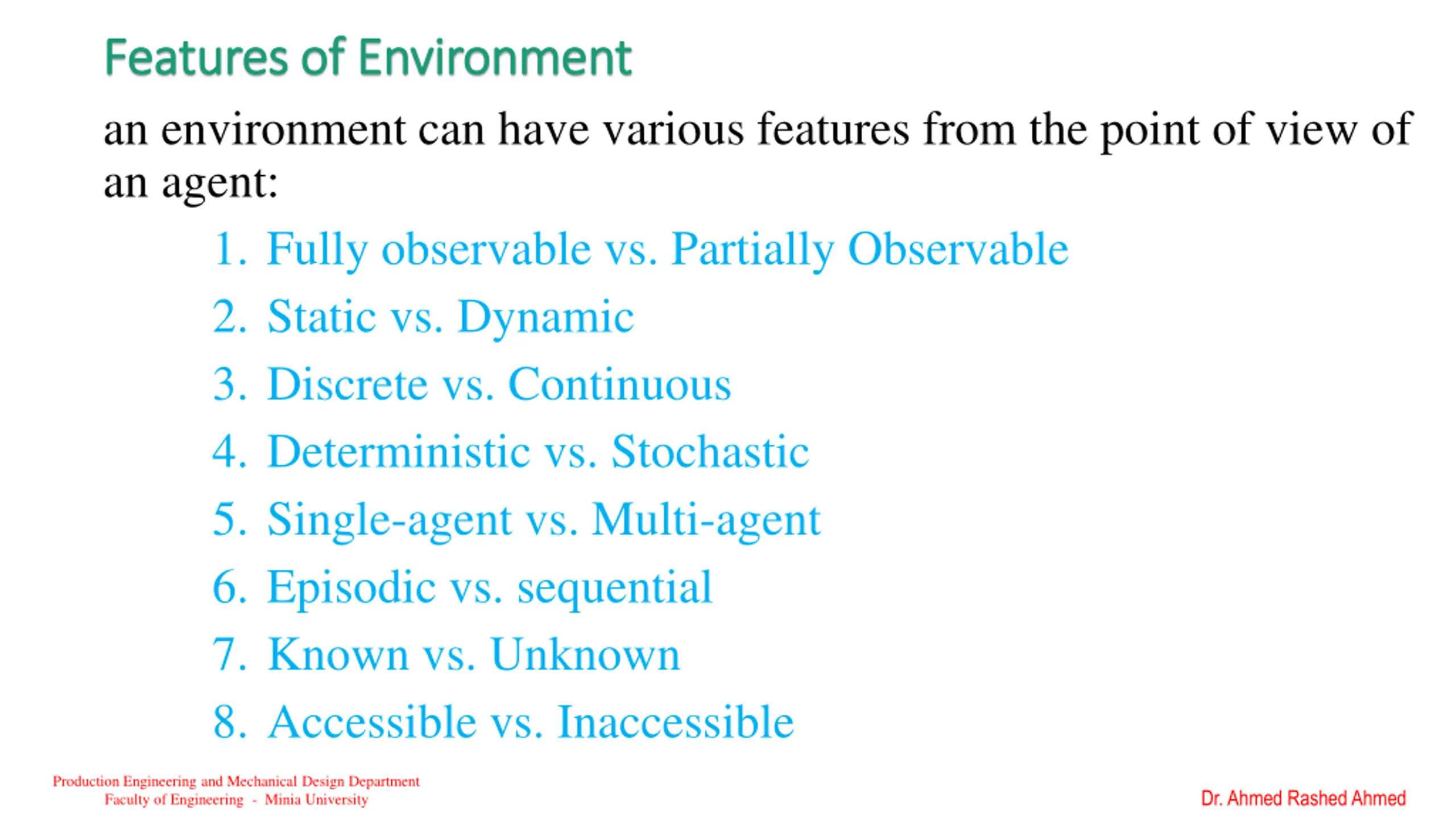 Features of Environment

an environment can have various features from the point of view of an agent:

1. Fully observable vs. Partially Observable
2. Static vs. Dynamic
3. Discrete vs. Continuous
4. Deterministic vs. Stochastic
5. Single-agent vs. Multi-agent
6. Episodic vs. sequential
7. Known vs. Unknown
8. Accessible vs. Inaccessible

Production Engineering and Mechanical Design Department
Faculty of Engineering - Minia University

Dr. Ahmed Rashed Ahmed